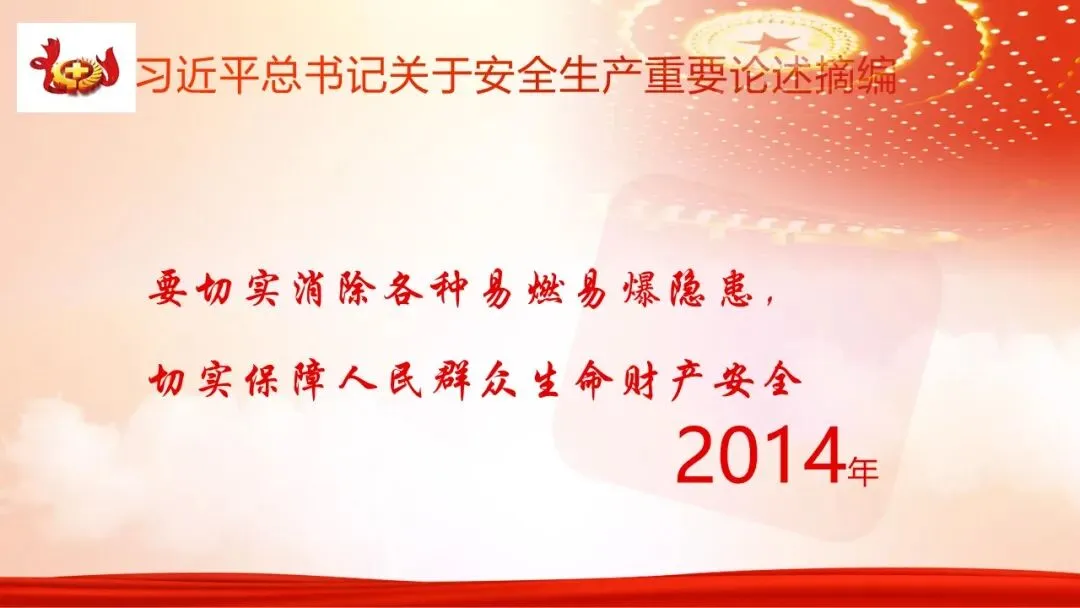 习近平总书记关于安全生产重要论述摘编

要切实消除各种易燃易爆隐患，

切实保障人民群众生命财产安全

2014年